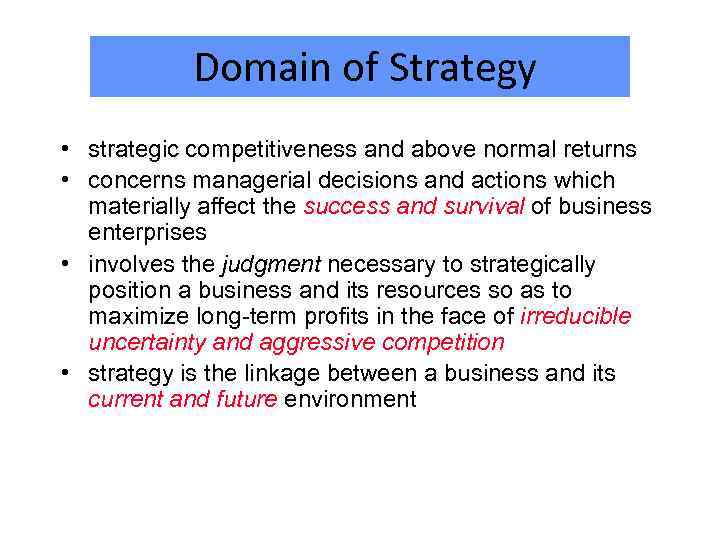 Domain of Strategy

• strategic competitiveness and above normal returns
• concerns managerial decisions and actions which materially affect the success and survival of business enterprises
• involves the judgment necessary to strategically position a business and its resources so as to maximize long-term profits in the face of irreducible uncertainty and aggressive competition
• strategy is the linkage between a business and its current and future environment